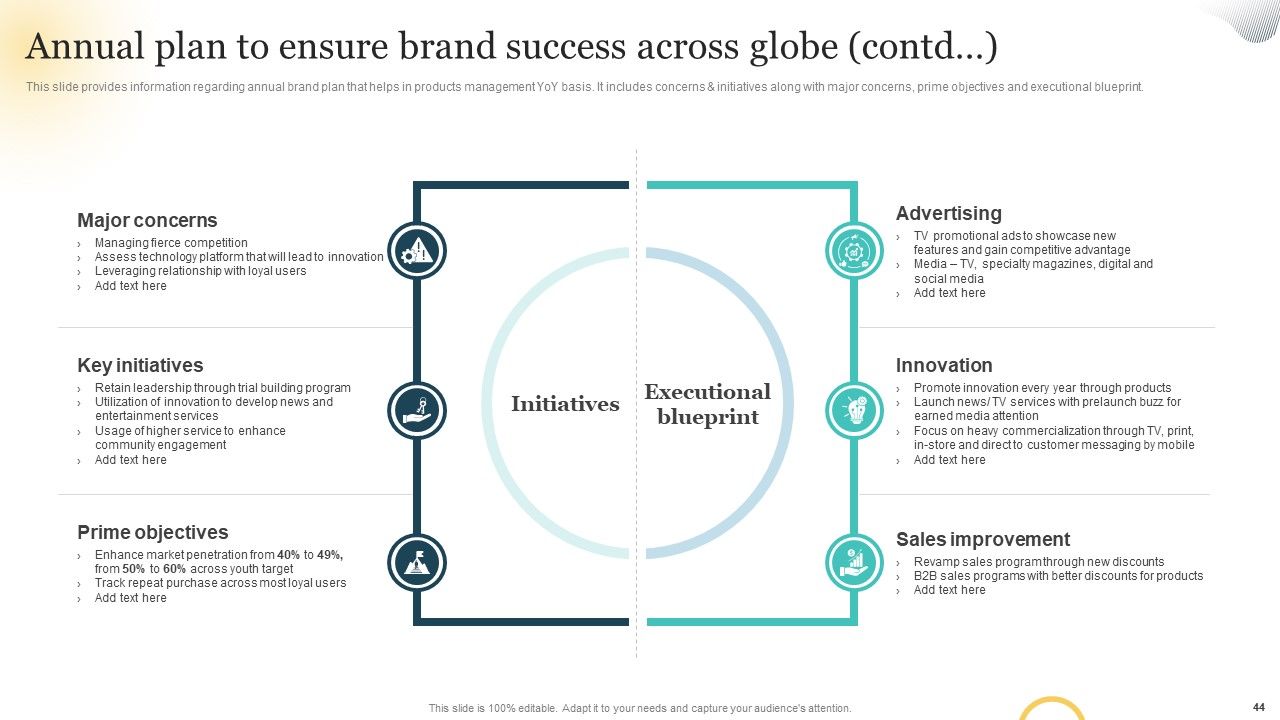 Annual plan to ensure brand success across globe (contd…)

This slide provides information regarding annual brand plan that helps in products management YoY basis. It includes concerns & initiatives along with major concerns, prime objectives and executional blueprint.

Major concerns
› Managing fierce competition
› Assess technology platform that will lead to innovation
› Leveraging relationship with loyal users
› Add text here

Key initiatives
› Retain leadership through trial building program
› Utilization of innovation to develop news and entertainment services
› Usage of higher service to enhance community engagement
› Add text here

Prime objectives
› Enhance market penetration from 40% to 49%, from 50% to 60% across youth target
› Track repeat purchase across most loyal users
› Add text here

Initiatives

Executional blueprint

Advertising
› TV promotional ads to showcase new features and gain competitive advantage
› Media – TV, specialty magazines, digital and social media
› Add text here

Innovation
› Promote innovation every year through products
› Launch news/ TV services with prelaunch buzz for earned media attention
› Focus on heavy commercialization through TV, print, in-store and direct to customer messaging by mobile
› Add text here

Sales improvement
› Revamp sales program through new discounts
› B2B sales programs with better discounts for products
› Add text here

This slide is 100% editable. Adapt it to your needs and capture your audience's attention.

44